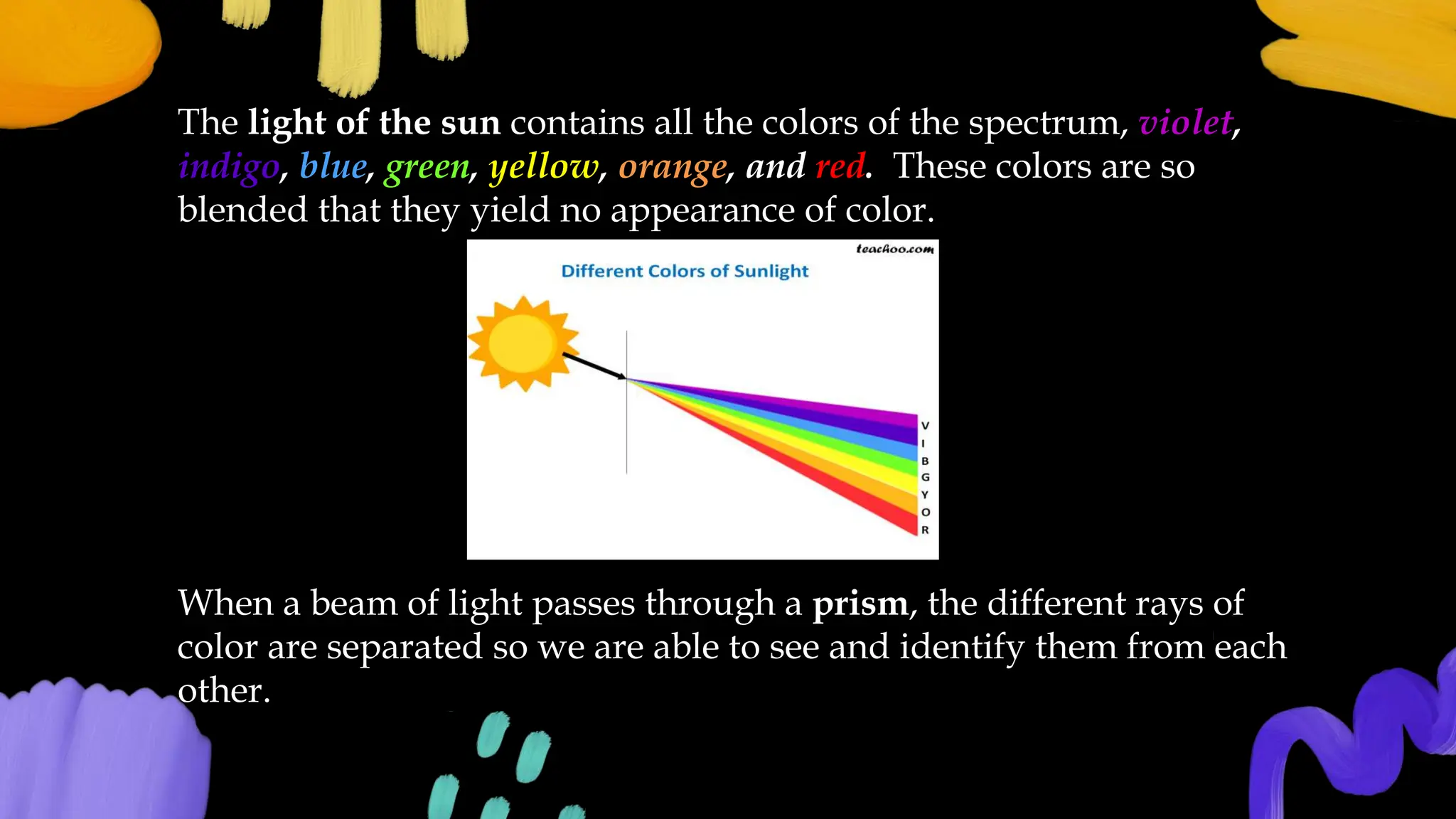 The light of the sun contains all the colors of the spectrum, violet, indigo, blue, green, yellow, orange, and red. These colors are so blended that they yield no appearance of color.

teachoo.com

Different Colors of Sunlight

V
I
B
G
Y
O
R

When a beam of light passes through a prism, the different rays of color are separated so we are able to see and identify them from each other.